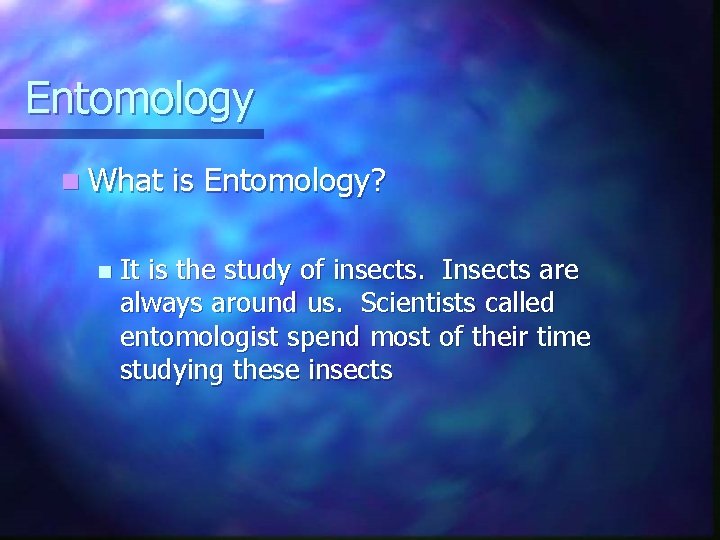 Entomology

What is Entomology?

It is the study of insects. Insects are always around us. Scientists called entomologist spend most of their time studying these insects